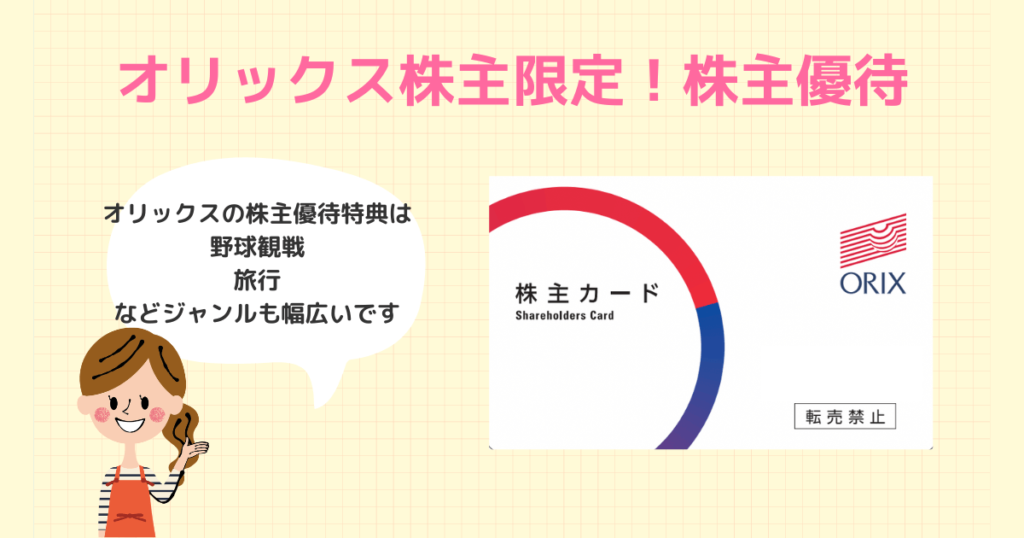 オリックス株主限定！株主優待

オリックスの株主優待特典は
野球観戦
旅行
などジャンルも幅広いです

株主カード
Shareholders Card

ORIX

転売禁止